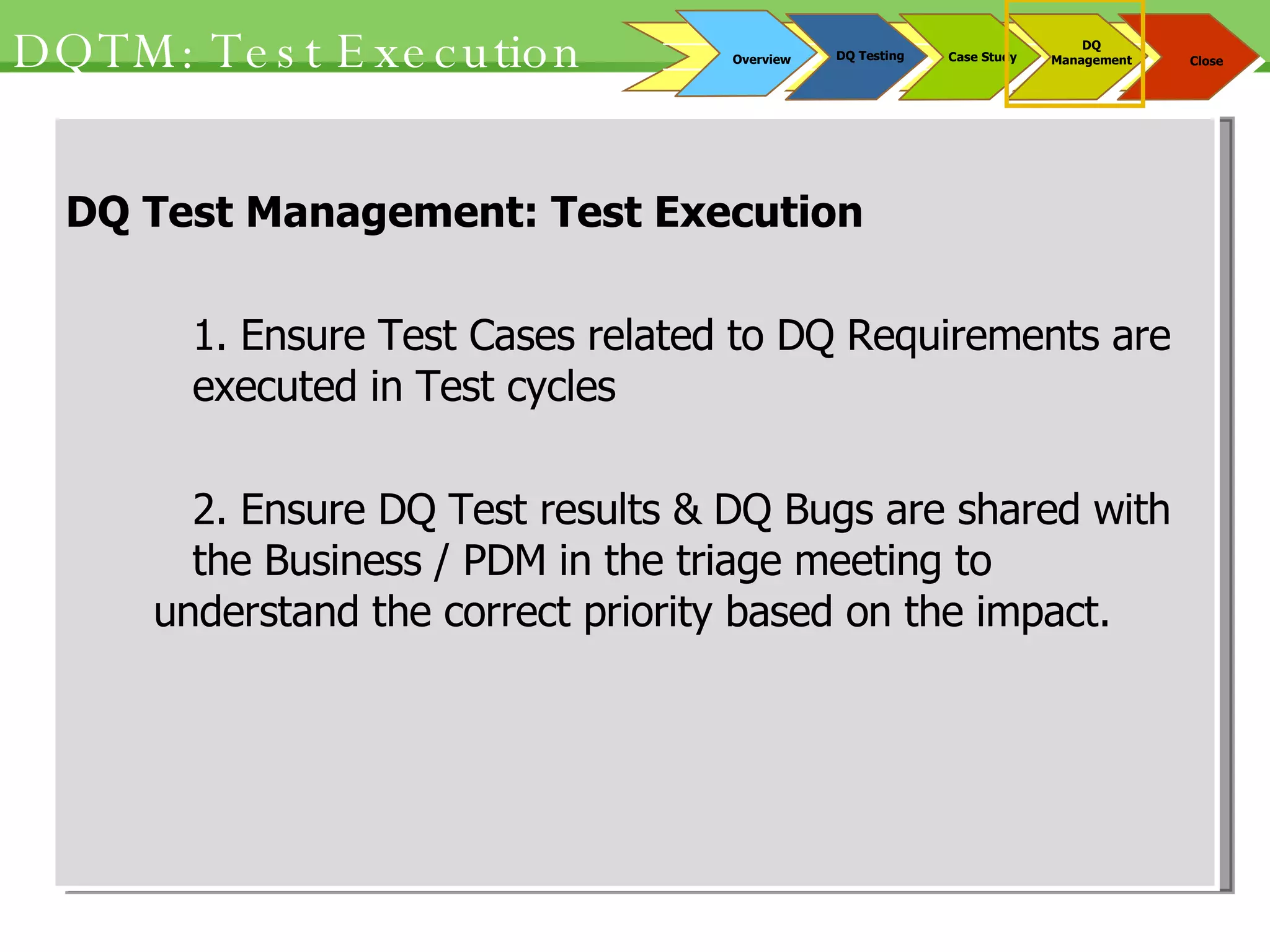 DQTM: Test Execution

Overview

DQ Testing

Case Study

DQ Management

Close

DQ Test Management: Test Execution

1. Ensure Test Cases related to DQ Requirements are executed in Test cycles

2. Ensure DQ Test results & DQ Bugs are shared with the Business / PDM in the triage meeting to understand the correct priority based on the impact.